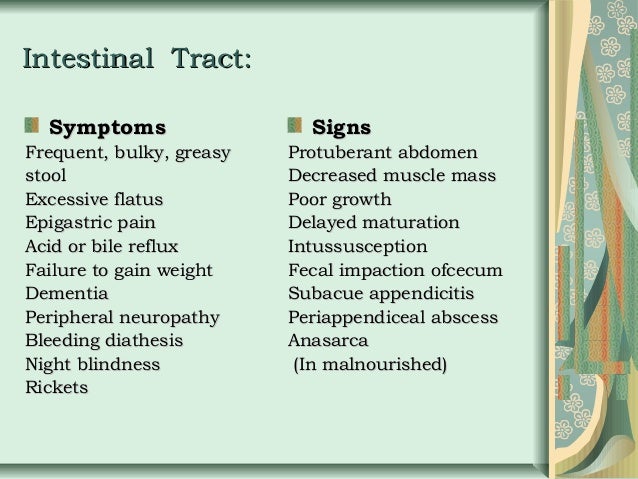 Intestinal Tract:

Symptoms
Frequent, bulky, greasy stool
Excessive flatus
Epigastric pain
Acid or bile reflux
Failure to gain weight
Dementia
Peripheral neuropathy
Bleeding diathesis
Night blindness
Rickets

Signs
Protuberant abdomen
Decreased muscle mass
Poor growth
Delayed maturation
Intussusception
Fecal impaction ofcecum
Subacue appendicitis
Periappendiceal abscess
Anasarca
(In malnourished)